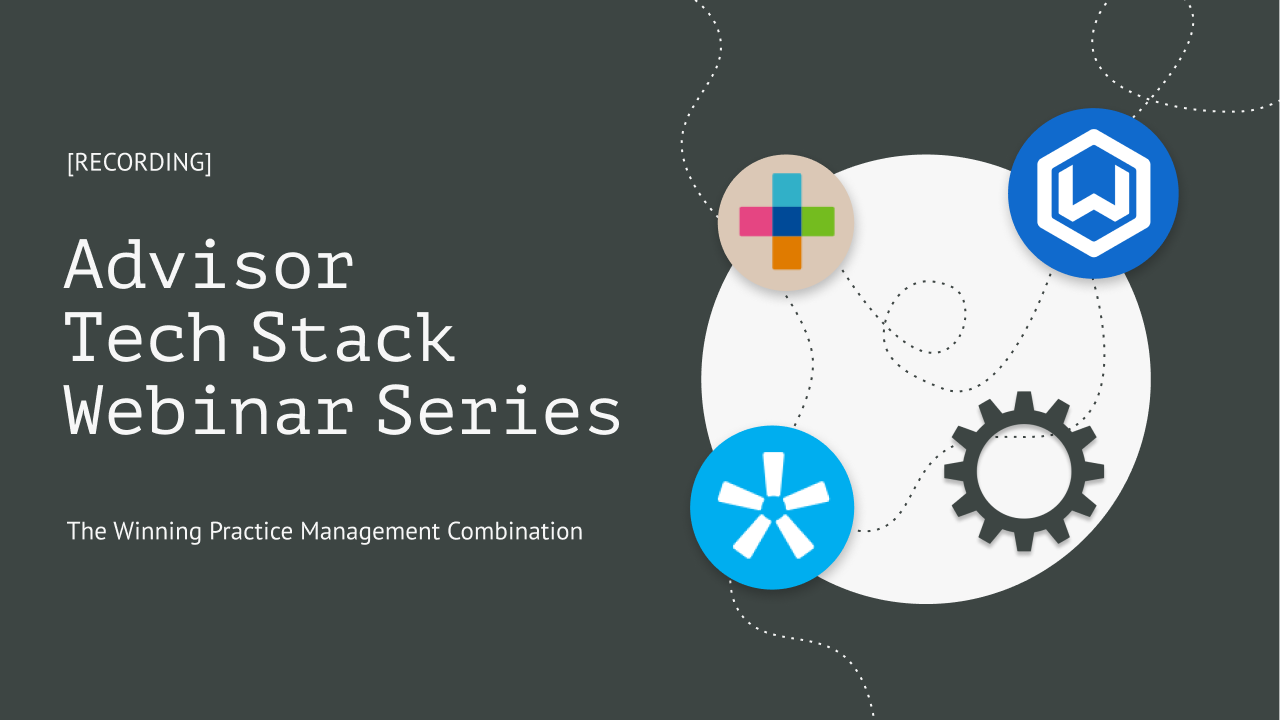 [RECORDING]

Advisor Tech Stack Webinar Series

The Winning Practice Management Combination